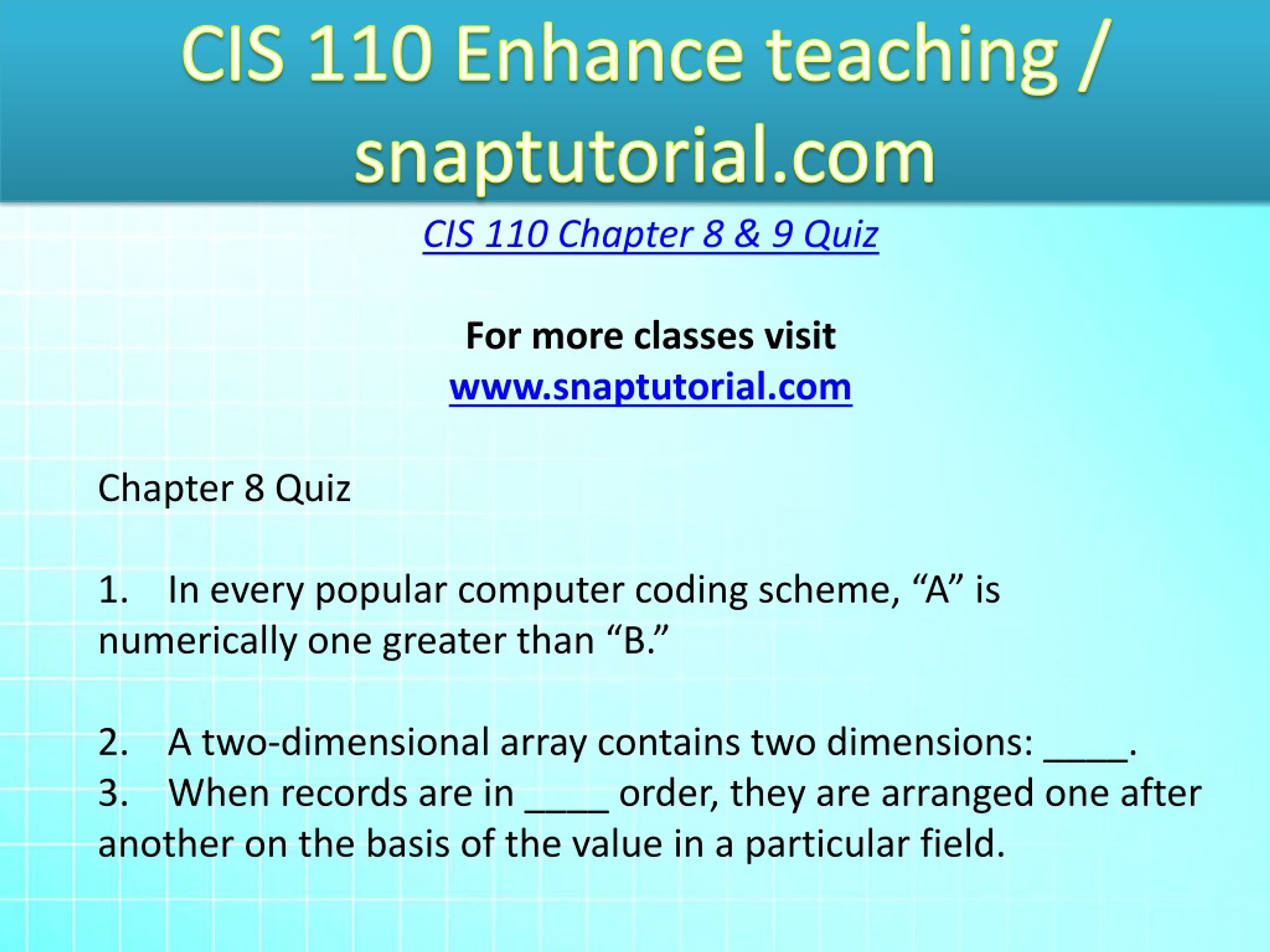 CIS 110 Enhance teaching / snaptutorial.com

CIS 110 Chapter 8 & 9 Quiz

For more classes visit
www.snaptutorial.com

Chapter 8 Quiz

1. In every popular computer coding scheme, “A” is numerically one greater than “B.”

2. A two-dimensional array contains two dimensions: ____.
3. When records are in ____ order, they are arranged one after another on the basis of the value in a particular field.